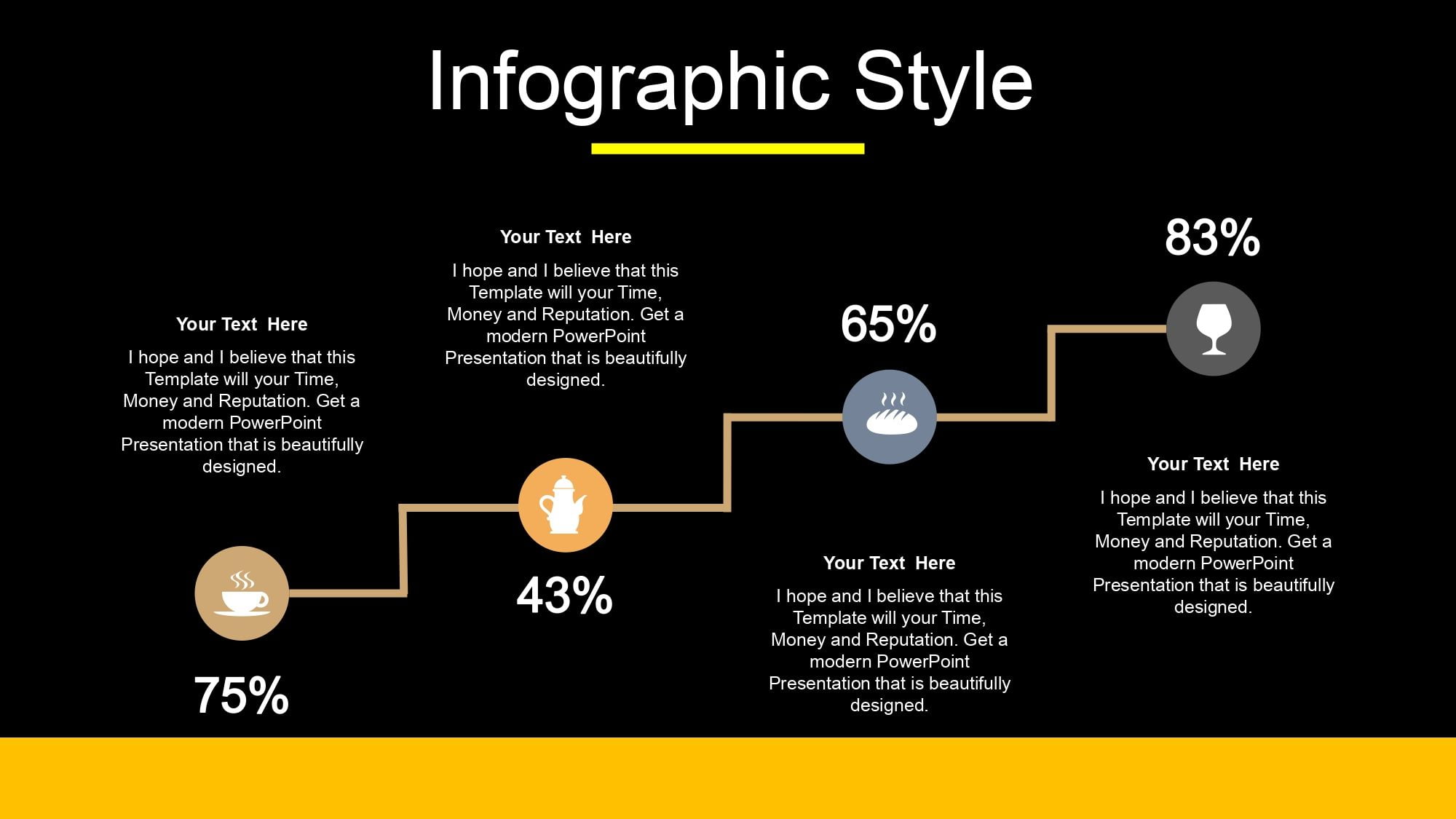 Infographic Style

Your Text Here

I hope and I believe that this Template will your Time, Money and Reputation. Get a modern PowerPoint Presentation that is beautifully designed.

75%

Your Text Here

I hope and I believe that this Template will your Time, Money and Reputation. Get a modern PowerPoint Presentation that is beautifully designed.

43%

65%

Your Text Here

I hope and I believe that this Template will your Time, Money and Reputation. Get a modern PowerPoint Presentation that is beautifully designed.

83%

Your Text Here

I hope and I believe that this Template will your Time, Money and Reputation. Get a modern PowerPoint Presentation that is beautifully designed.